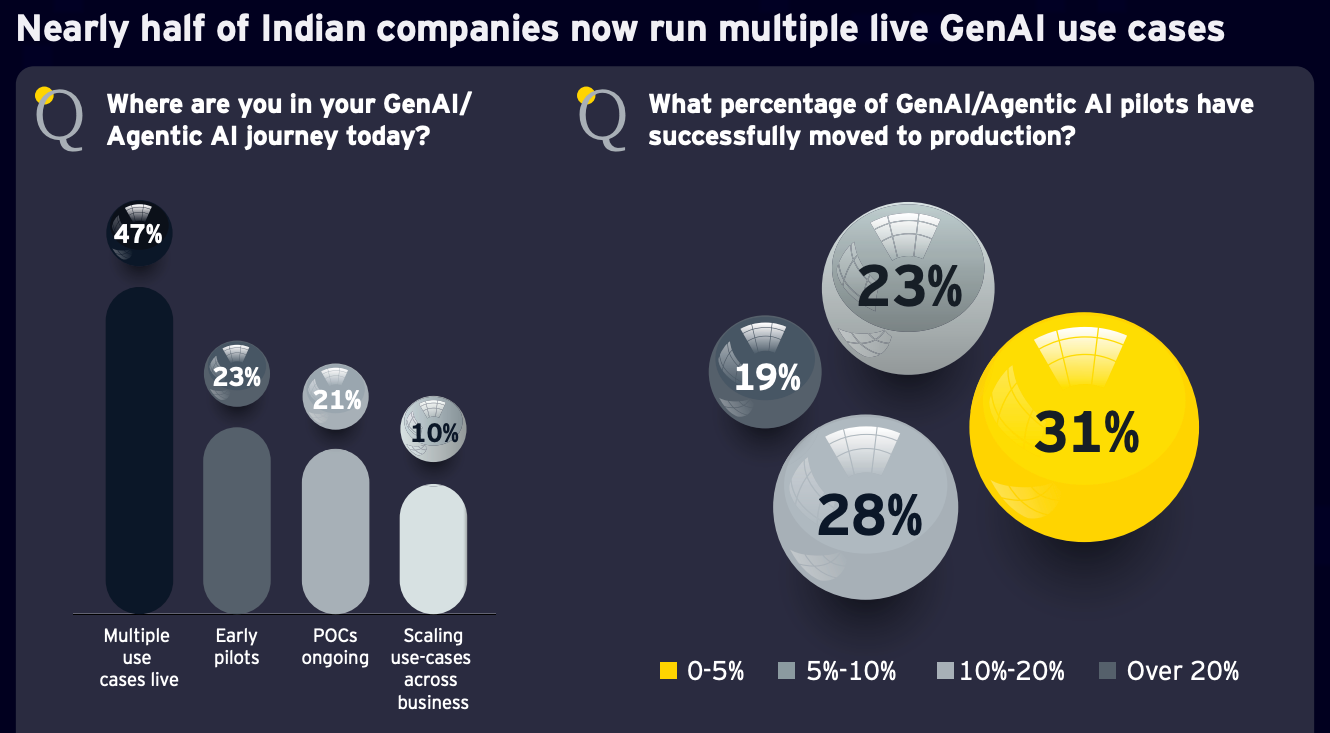 Nearly half of Indian companies now run multiple live GenAI use cases

Q Where are you in your GenAI/ Agentic AI journey today?

47%
23%
21%
10%

Multiple use cases live

Early pilots

POCs ongoing

Scaling use-cases across business

Q What percentage of GenAI/Agentic AI pilots have successfully moved to production?

23%
19%
31%
28%

0-5%
5%-10%
10%-20%
Over 20%